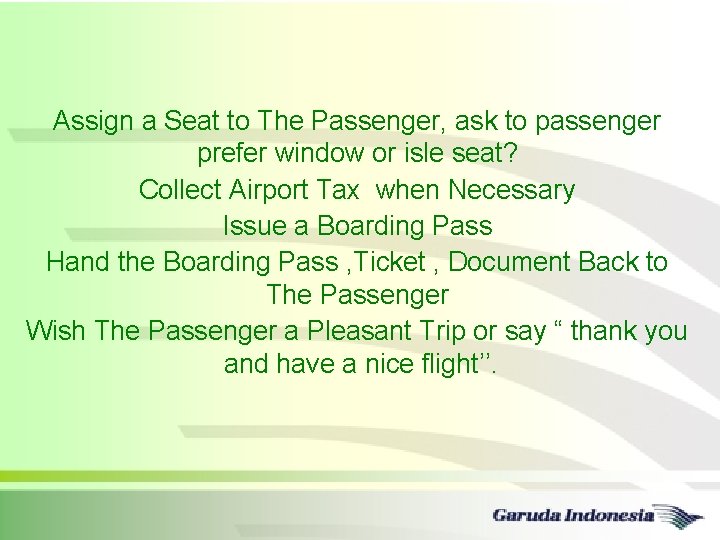 Assign a Seat to The Passenger, ask to passenger prefer window or isle seat?

Collect Airport Tax when Necessary

Issue a Boarding Pass

Hand the Boarding Pass ,Ticket , Document Back to The Passenger

Wish The Passenger a Pleasant Trip or say “ thank you and have a nice flight’’.

Garuda Indonesia